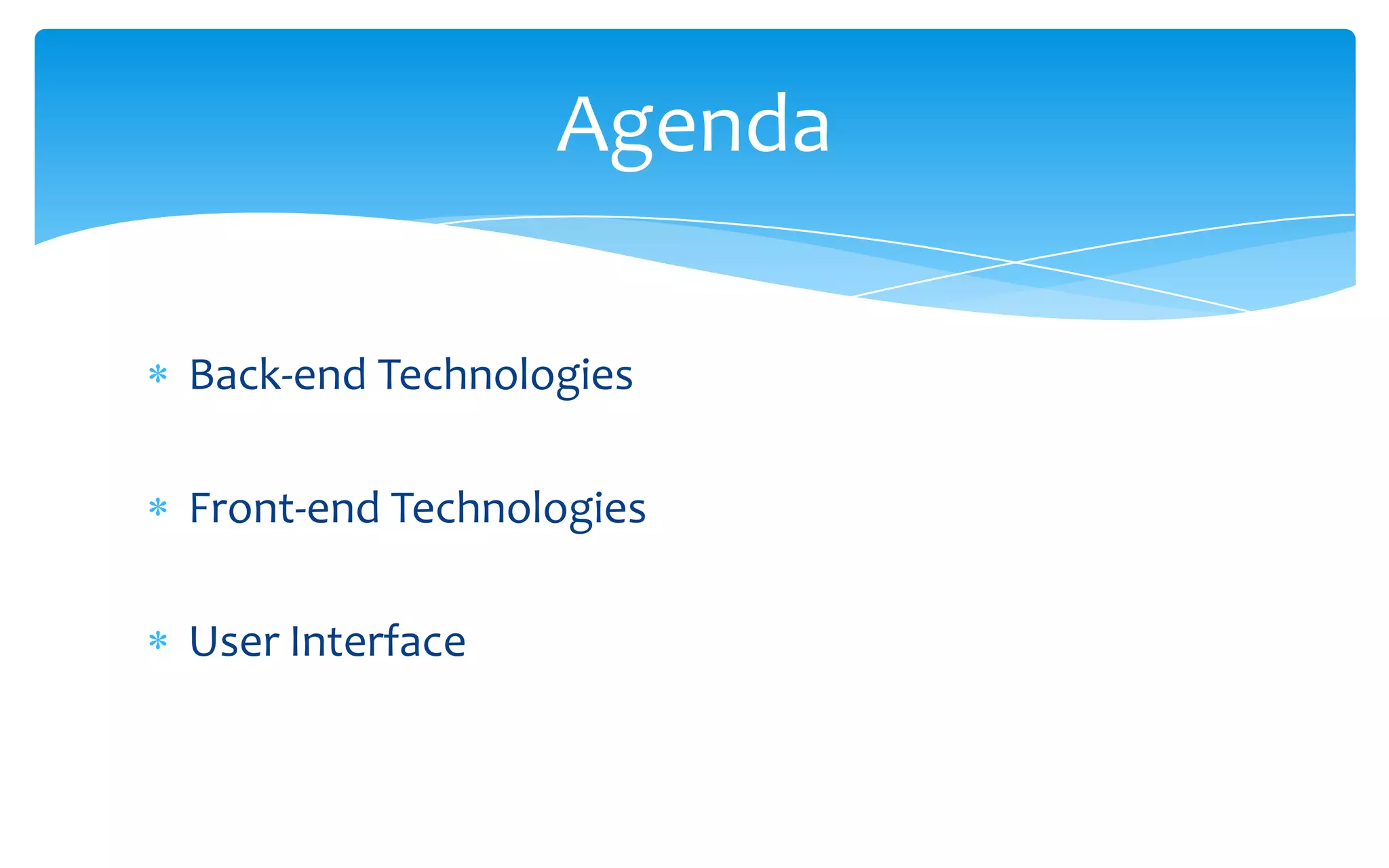 Agenda

* Back-end Technologies

* Front-end Technologies

* User Interface